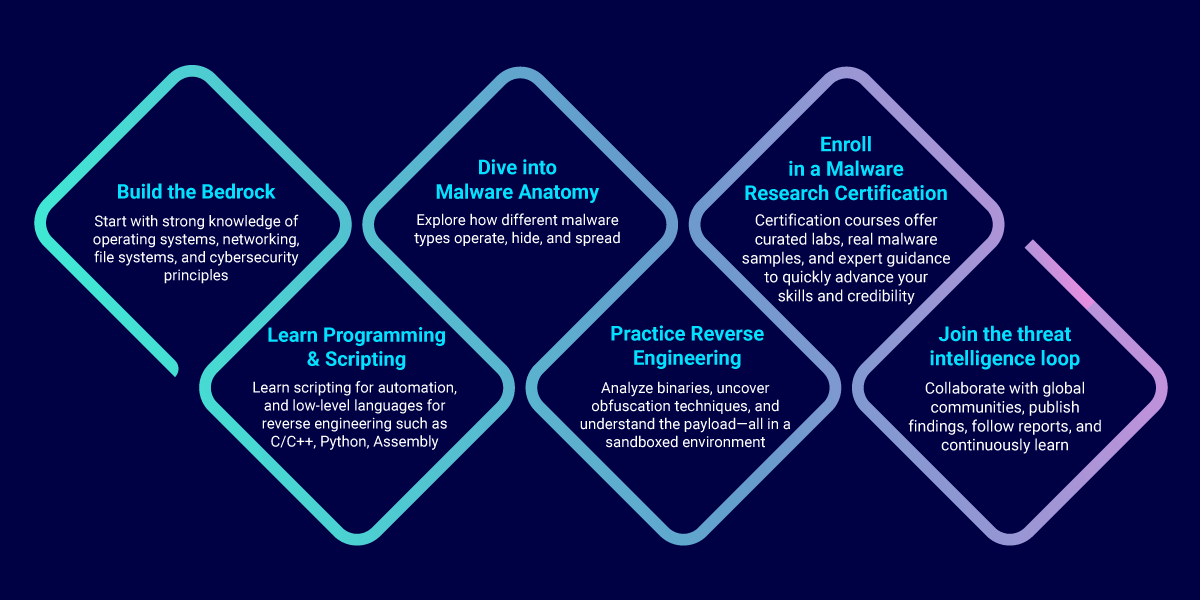 Build the Bedrock

Start with strong knowledge of operating systems, networking, file systems, and cybersecurity principles

Learn Programming & Scripting

Learn scripting for automation, and low-level languages for reverse engineering such as C/C++, Python, Assembly

Dive into Malware Anatomy

Explore how different malware types operate, hide, and spread

Practice Reverse Engineering

Analyze binaries, uncover obfuscation techniques, and understand the payload—all in a sandboxed environment

Enroll in a Malware Research Certification

Certification courses offer curated labs, real malware samples, and expert guidance to quickly advance your skills and credibility

Join the threat intelligence loop

Collaborate with global communities, publish findings, follow reports, and continuously learn